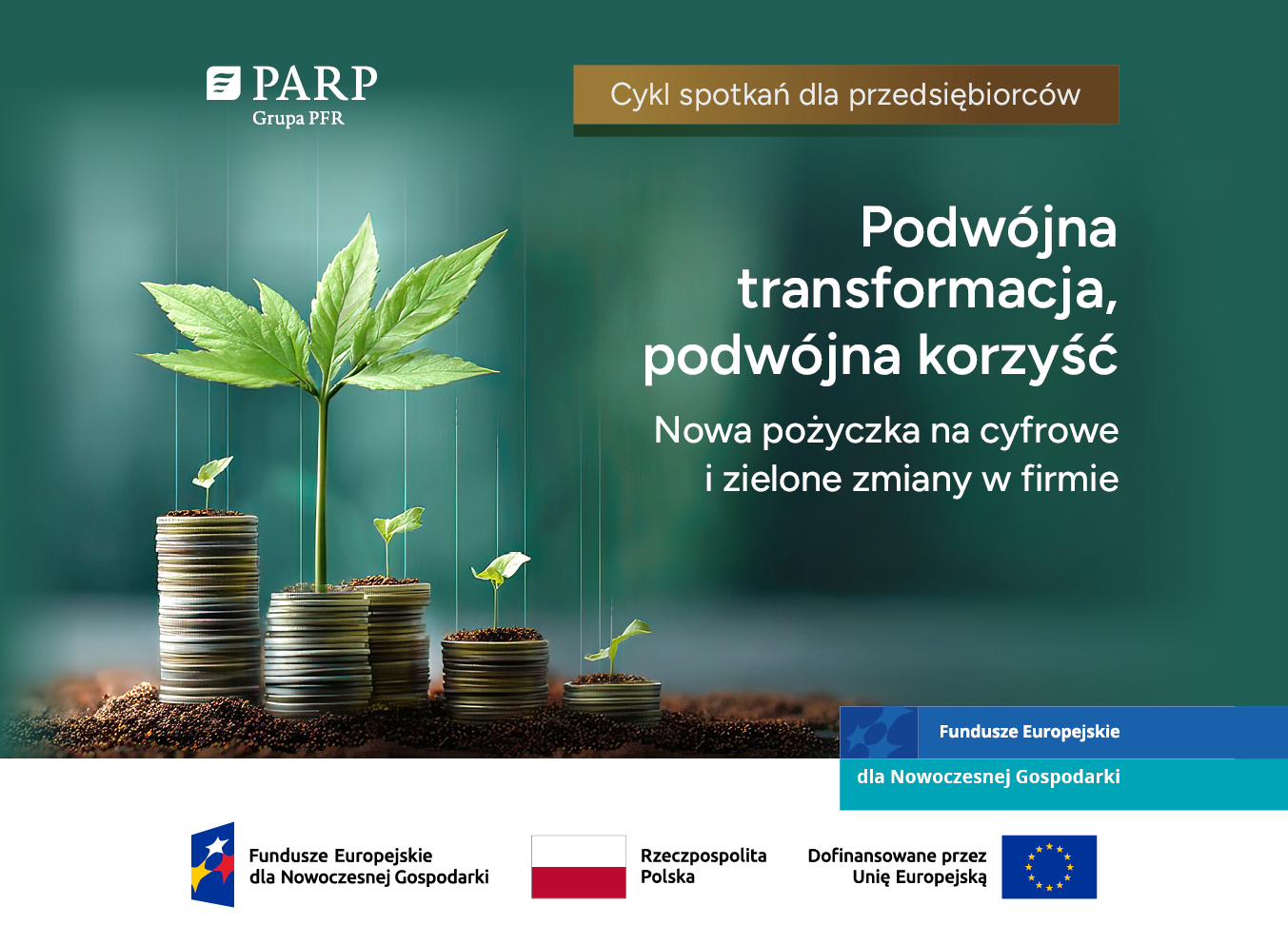 PARP
Grupa PFR

Cykl spotkań dla przedsiębiorców

Podwójna transformacja, podwójna korzyść

Nowa pożyczka na cyfrowe i zielone zmiany w firmie

Fundusze Europejskie
dla Nowoczesnej Gospodarki

Fundusze Europejskie
dla Nowoczesnej Gospodarki

Rzeczpospolita Polska

Dofinansowane przez Unię Europejską